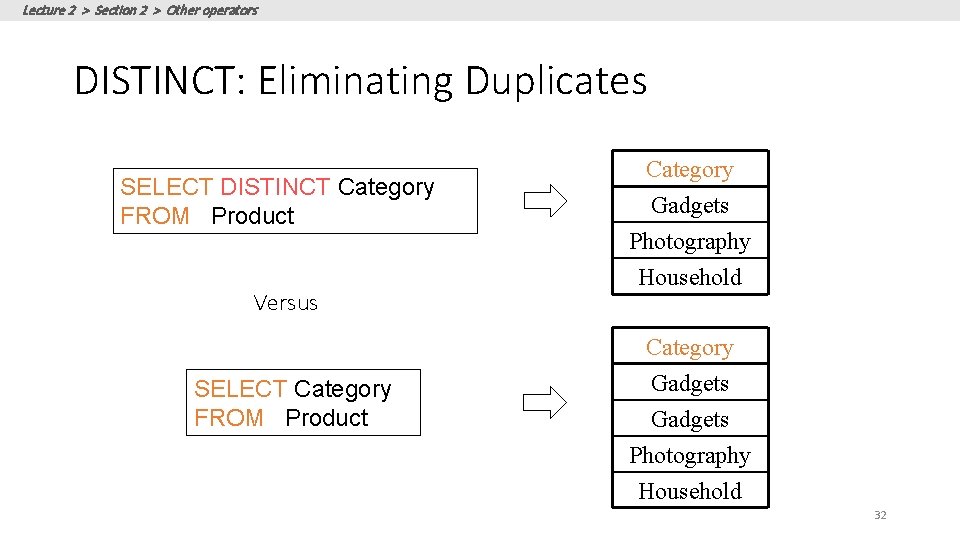 Lecture 2 > Section 2 > Other operators

DISTINCT: Eliminating Duplicates

SELECT DISTINCT Category
FROM Product

| Category |
|---|
| Gadgets |
| Photography |
| Household |

Versus

SELECT Category
FROM Product

| Category |
|---|
| Gadgets |
| Gadgets |
| Photography |
| Household |

32